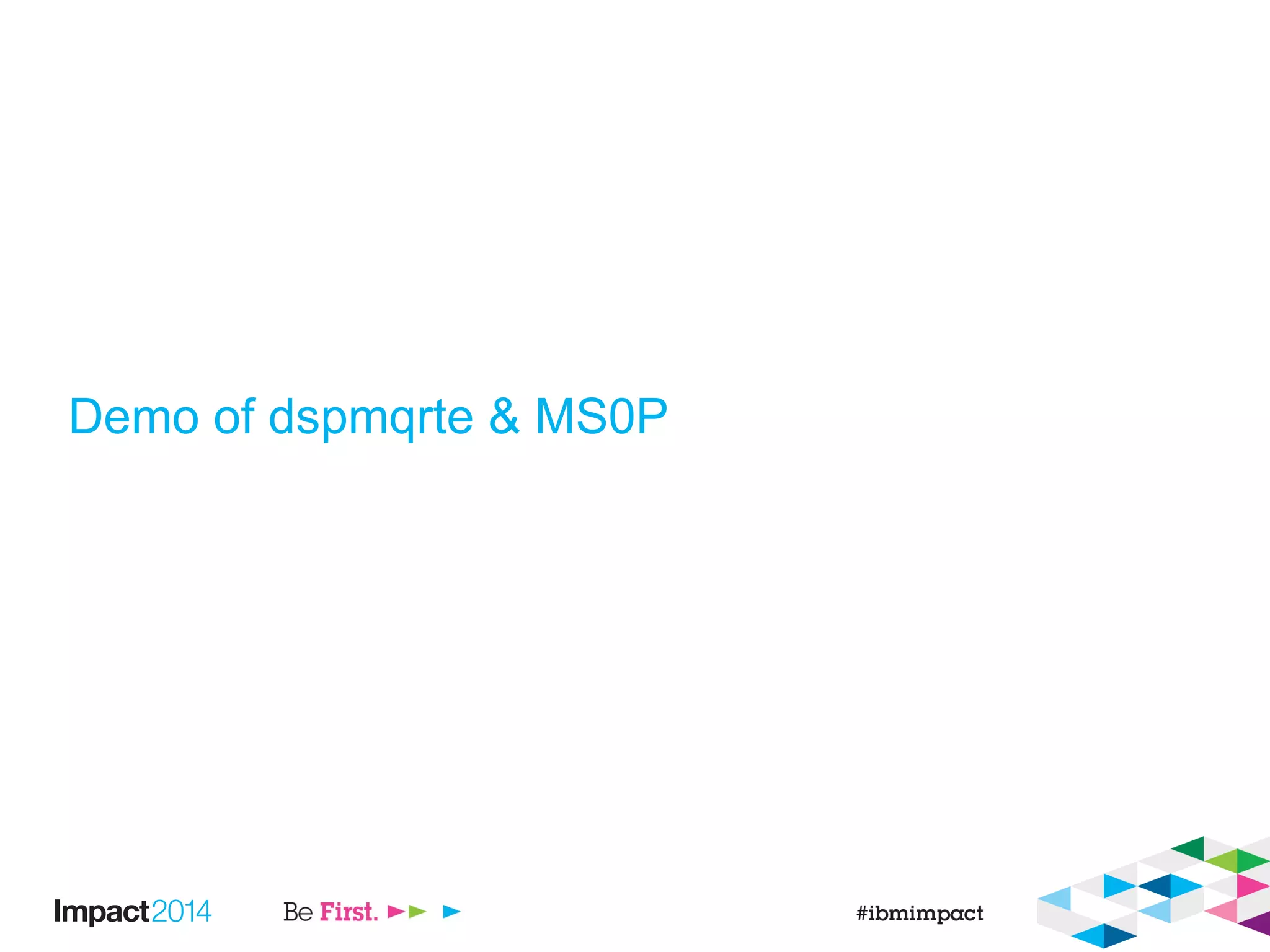 Demo of dspmqrte & MS0P

Impact2014 Be First.

#ibmimpact